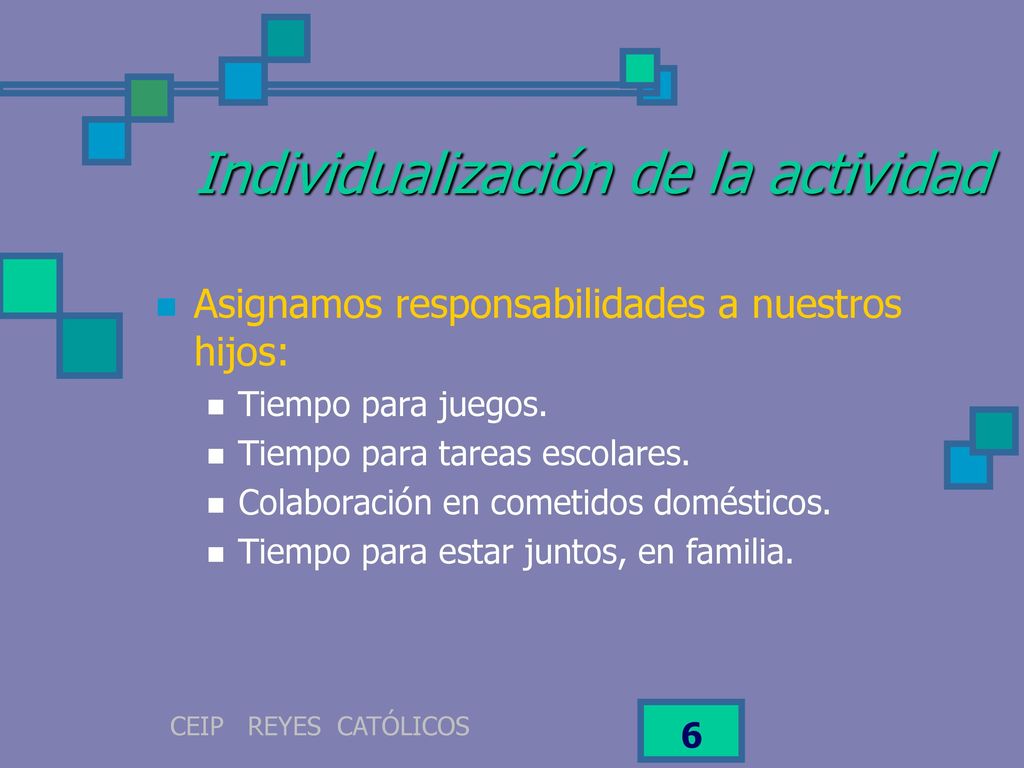 Individualización de la actividad

Asignamos responsabilidades a nuestros hijos:

Tiempo para juegos.
Tiempo para tareas escolares.
Colaboración en cometidos domésticos.
Tiempo para estar juntos, en familia.

CEIP REYES CATÓLICOS

6